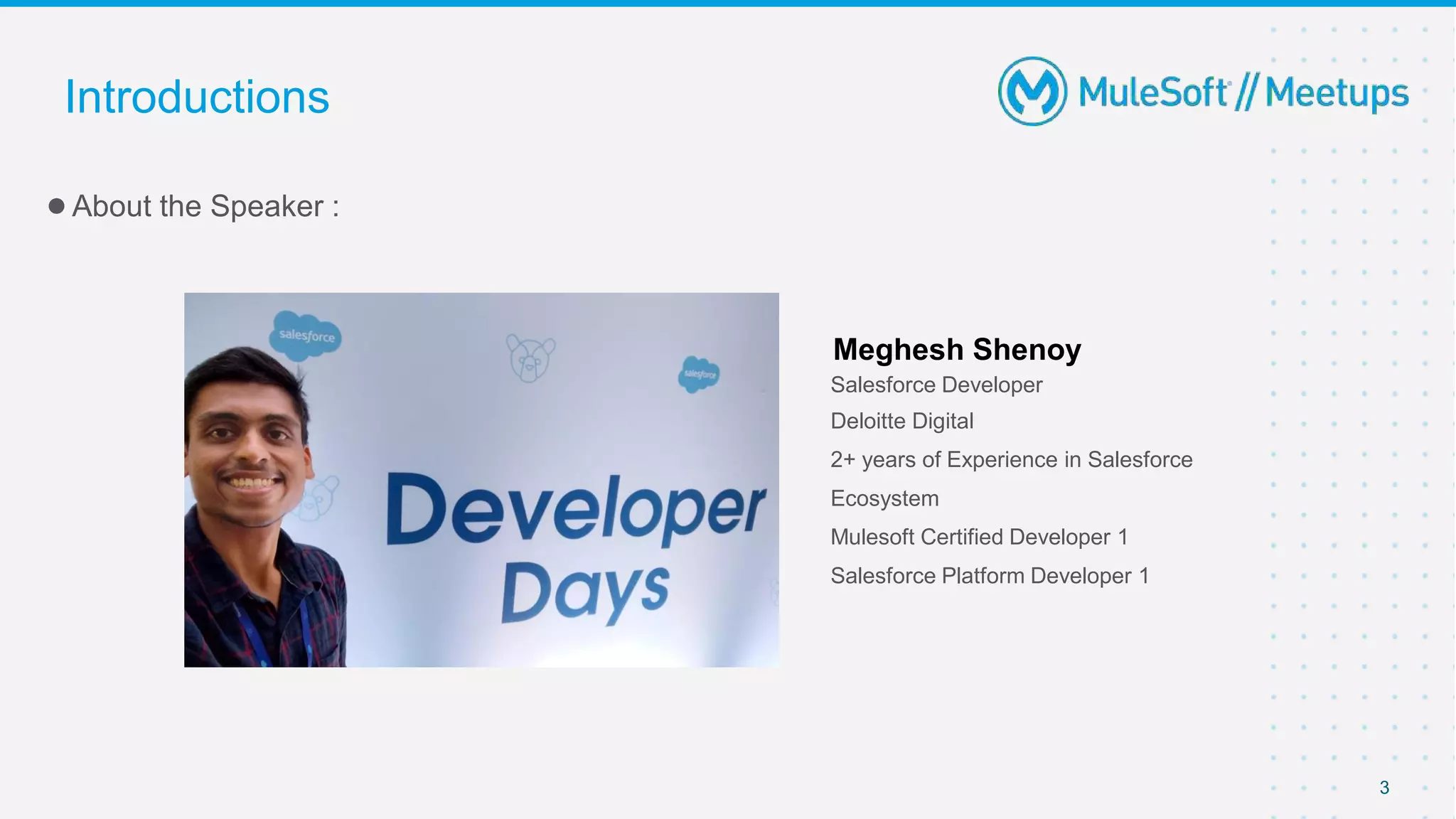 Introductions

MuleSoft // Meetups

● About the Speaker :

salesforce

salesforce

Developer Days

Meghesh Shenoy
Salesforce Developer
Deloitte Digital
2+ years of Experience in Salesforce Ecosystem
Mulesoft Certified Developer 1
Salesforce Platform Developer 1

3